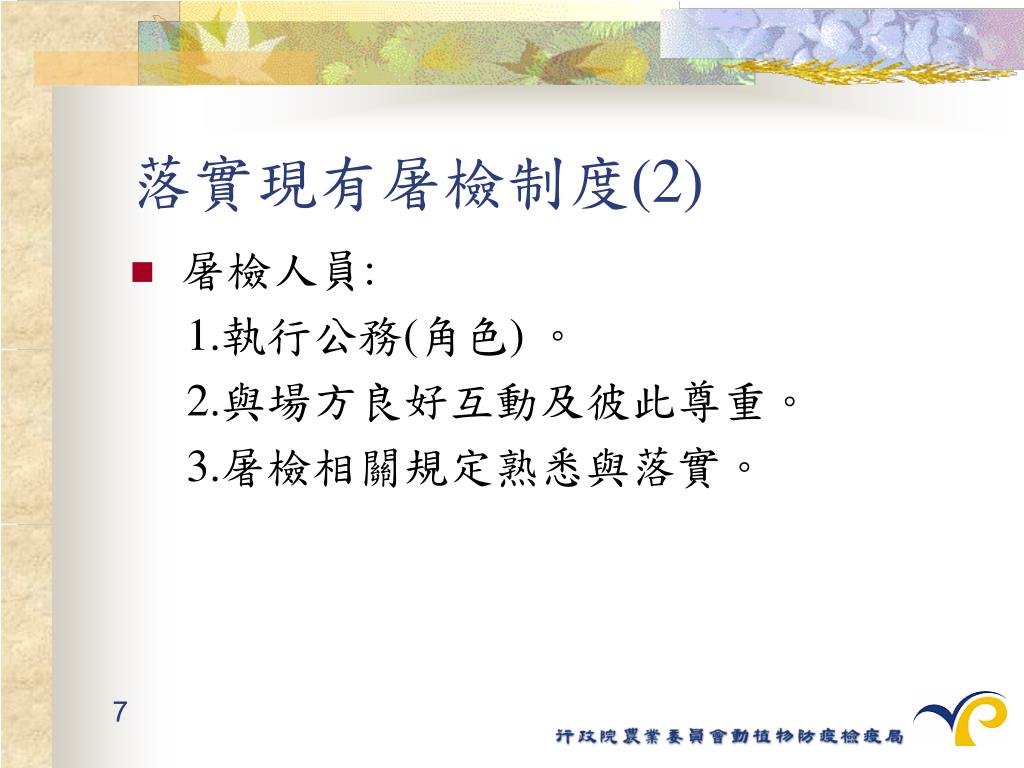 落實現有屠檢制度(2)

屠檢人員:
1.執行公務(角色) 。
2.與場方良好互動及彼此尊重。
3.屠檢相關規定熟悉與落實。

7

行政院農業委員會動植物防疫檢疫局